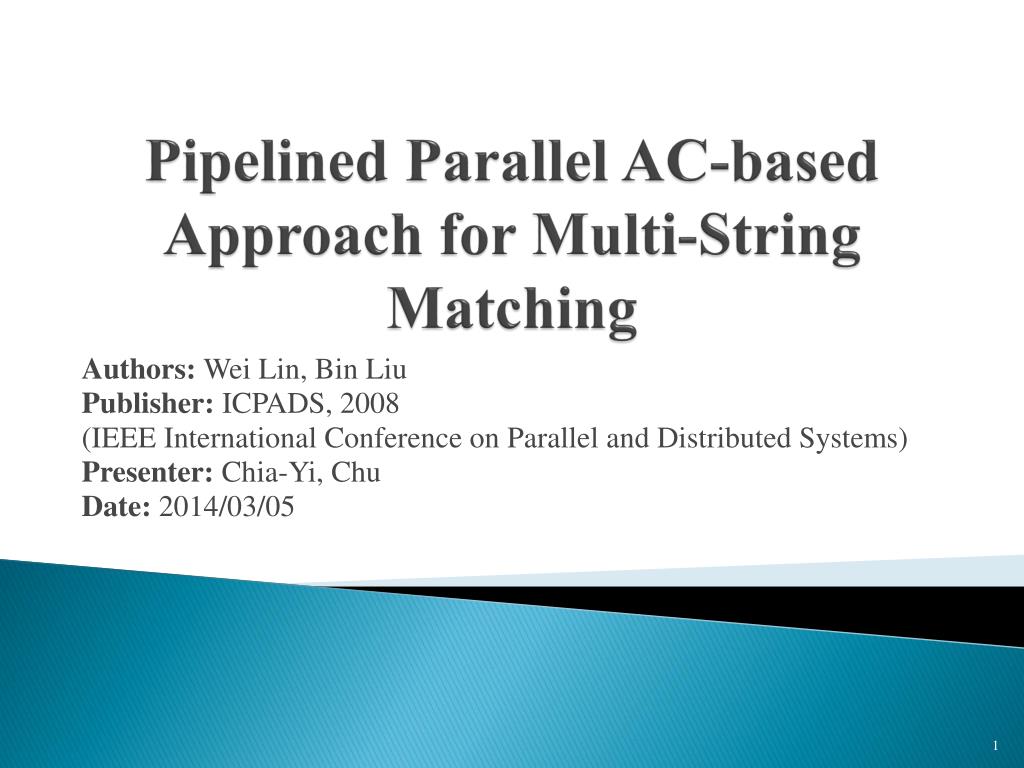 Pipelined Parallel AC-based Approach for Multi-String Matching

Authors: Wei Lin, Bin Liu
Publisher: ICPADS, 2008
(IEEE International Conference on Parallel and Distributed Systems)
Presenter: Chia-Yi, Chu
Date: 2014/03/05

1